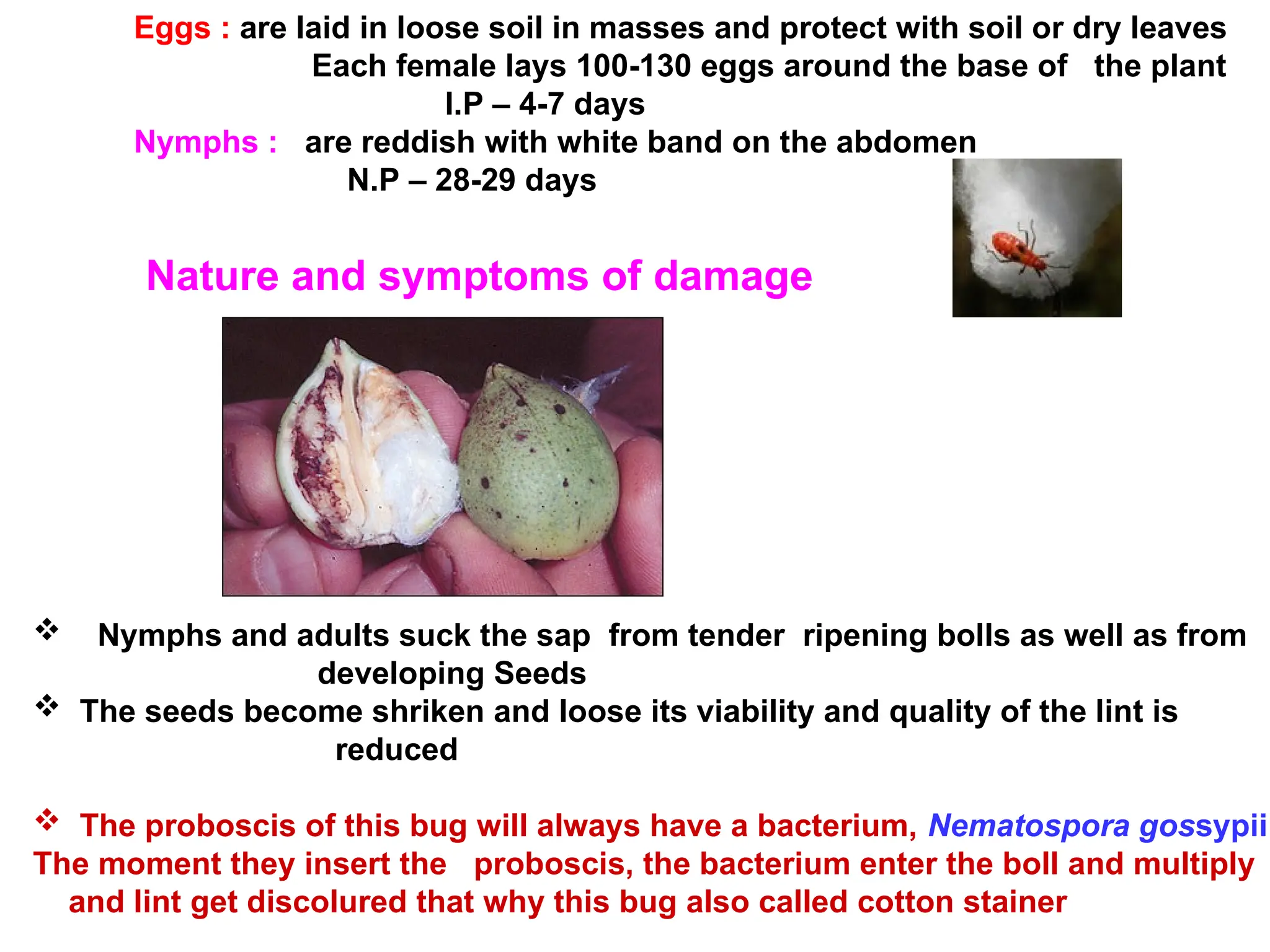 Eggs : are laid in loose soil in masses and protect with soil or dry leaves
Each female lays 100-130 eggs around the base of the plant
I.P – 4-7 days
Nymphs : are reddish with white band on the abdomen
N.P – 28-29 days

Nature and symptoms of damage

❖ Nymphs and adults suck the sap from tender ripening bolls as well as from developing Seeds
❖ The seeds become shriken and loose its viability and quality of the lint is reduced

❖ The proboscis of this bug will always have a bacterium, Nematospora gossypii
The moment they insert the proboscis, the bacterium enter the boll and multiply and lint get discoloured that why this bug also called cotton stainer